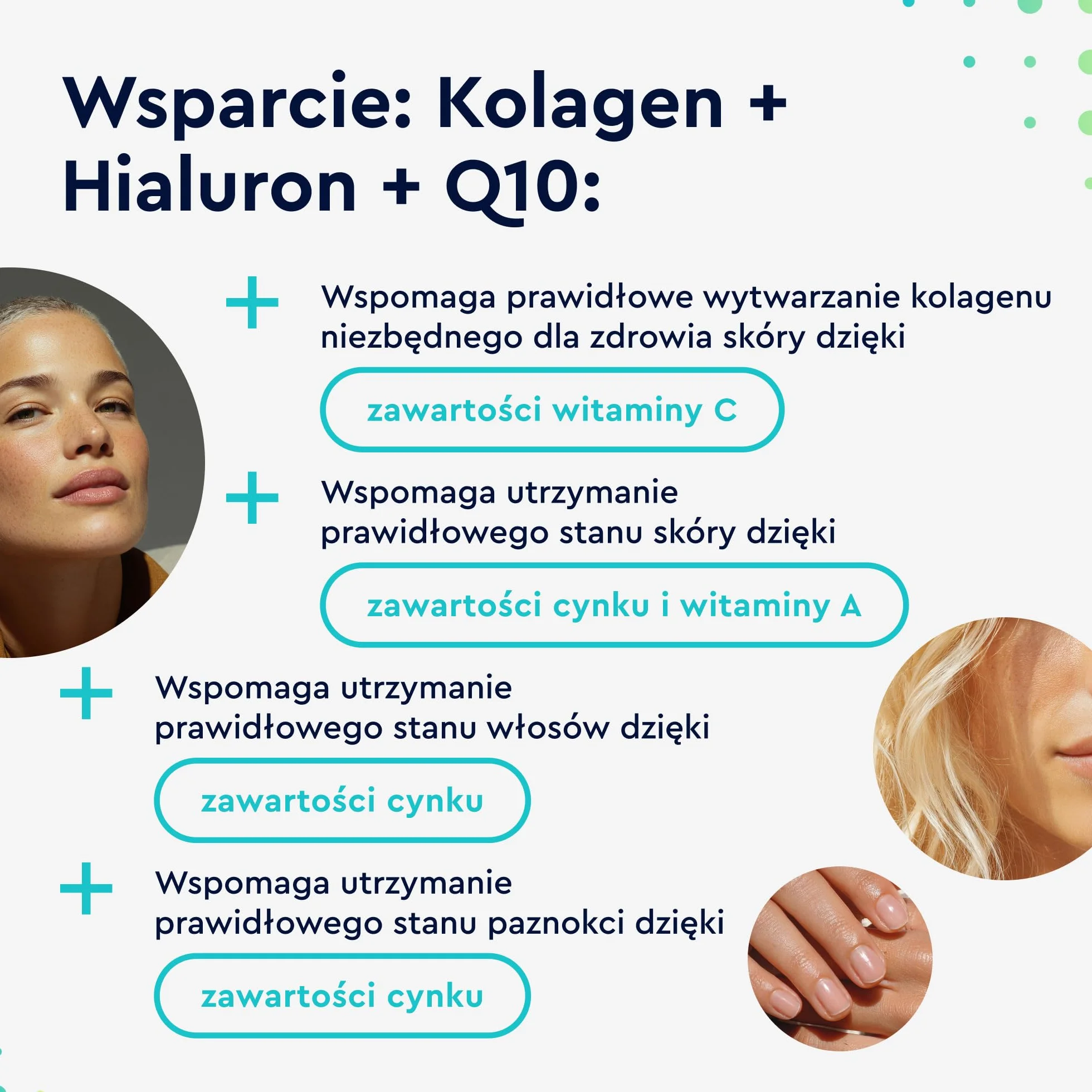 Wsparcie: Kolagen + Hialuron + Q10:

+ Wspomaga prawidłowe wytwarzanie kolagenu niezbędnego dla zdrowia skóry dzięki

zawartości witaminy C

+ Wspomaga utrzymanie prawidłowego stanu skóry dzięki

zawartości cynku i witaminy A

+ Wspomaga utrzymanie prawidłowego stanu włosów dzięki

zawartości cynku

+ Wspomaga utrzymanie prawidłowego stanu paznokci dzięki

zawartości cynku